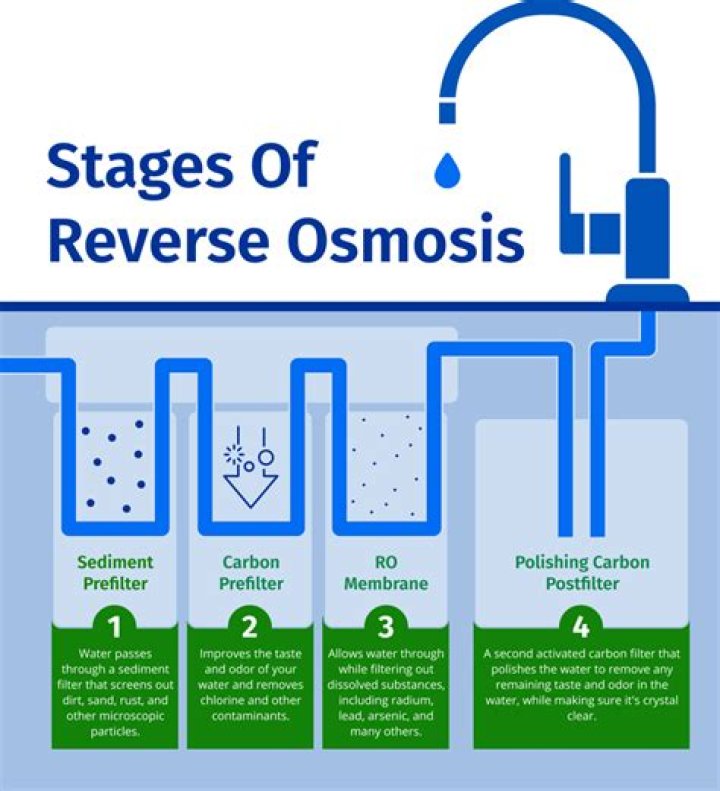 Stages Of Reverse Osmosis

Sediment Prefilter

1

Water passes through a sediment filter that screens out dirt, sand, rust, and other microscopic particles.

Carbon Prefilter

2

Improves the taste and odor of your water and removes chlorine and other contaminants.

RO Membrane

3

Allows water through while filtering out dissolved substances, including radium, lead, arsenic, and many others.

Polishing Carbon Postfilter

4

A second activated carbon filter that polishes the water to remove any remaining taste and odor in the water, while making sure it's crystal clear.